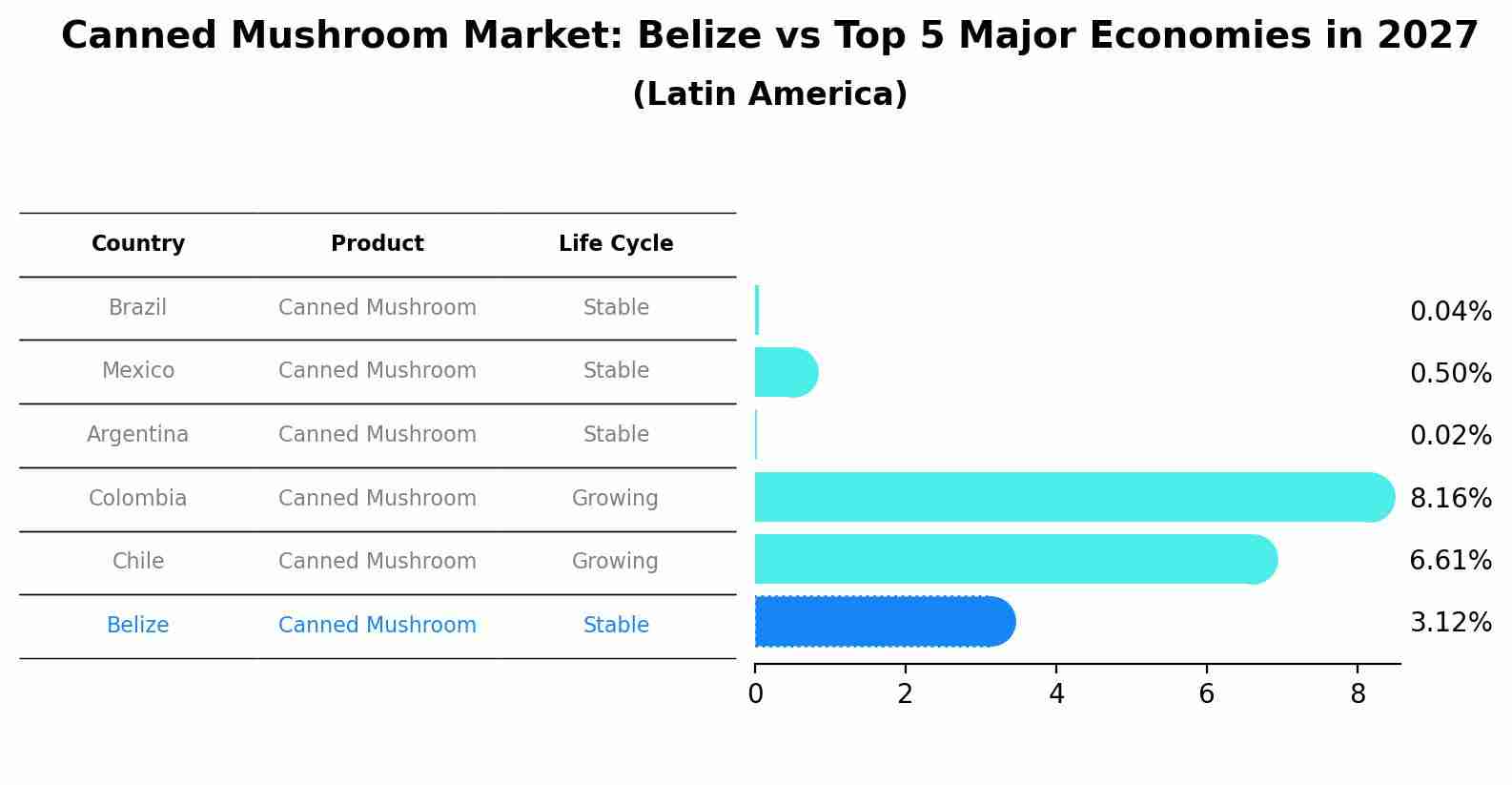 Canned Mushroom Market: Belize vs Top 5 Major Economies in 2027
(Latin America)

| Country | Product | Life Cycle |
|---|---|---|
| Brazil | Canned Mushroom | Stable |
| Mexico | Canned Mushroom | Stable |
| Argentina | Canned Mushroom | Stable |
| Colombia | Canned Mushroom | Growing |
| Chile | Canned Mushroom | Growing |
| Belize | Canned Mushroom | Stable |

0.04%
0.50%
0.02%
8.16%
6.61%
3.12%

0
2
4
6
8